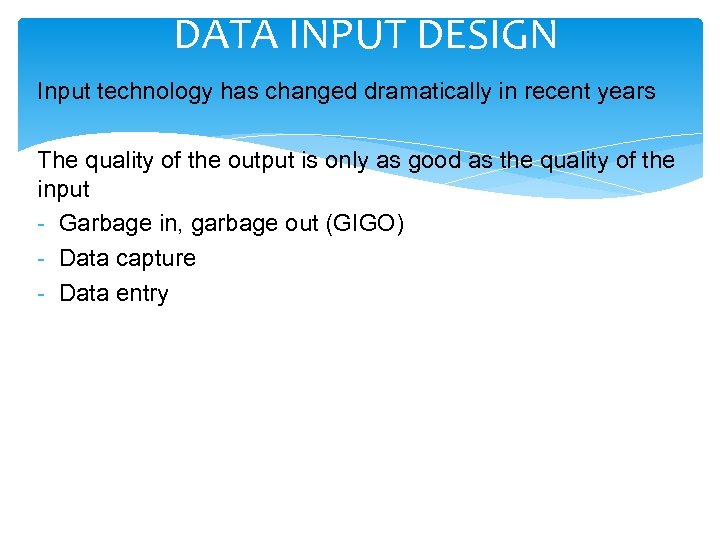 DATA INPUT DESIGN

Input technology has changed dramatically in recent years

The quality of the output is only as good as the quality of the input

- Garbage in, garbage out (GIGO)
- Data capture
- Data entry